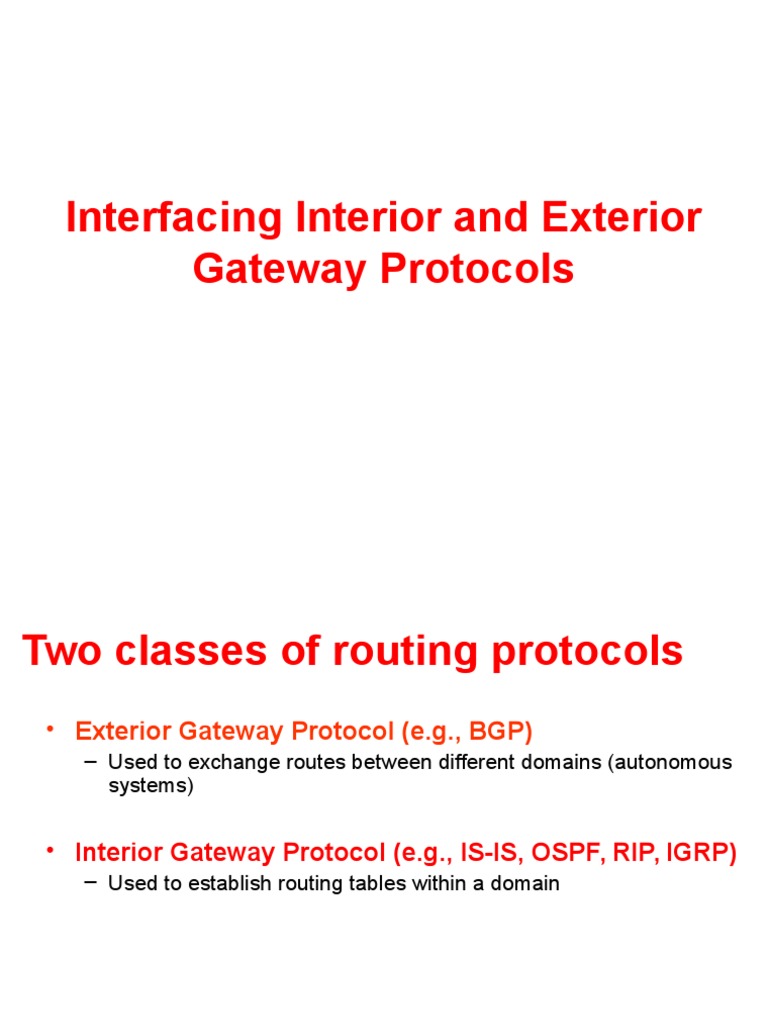 Interfacing Interior and Exterior Gateway Protocols

Two classes of routing protocols

• Exterior Gateway Protocol (e.g., BGP)
 – Used to exchange routes between different domains (autonomous systems)

• Interior Gateway Protocol (e.g., IS-IS, OSPF, RIP, IGRP)
 – Used to establish routing tables within a domain